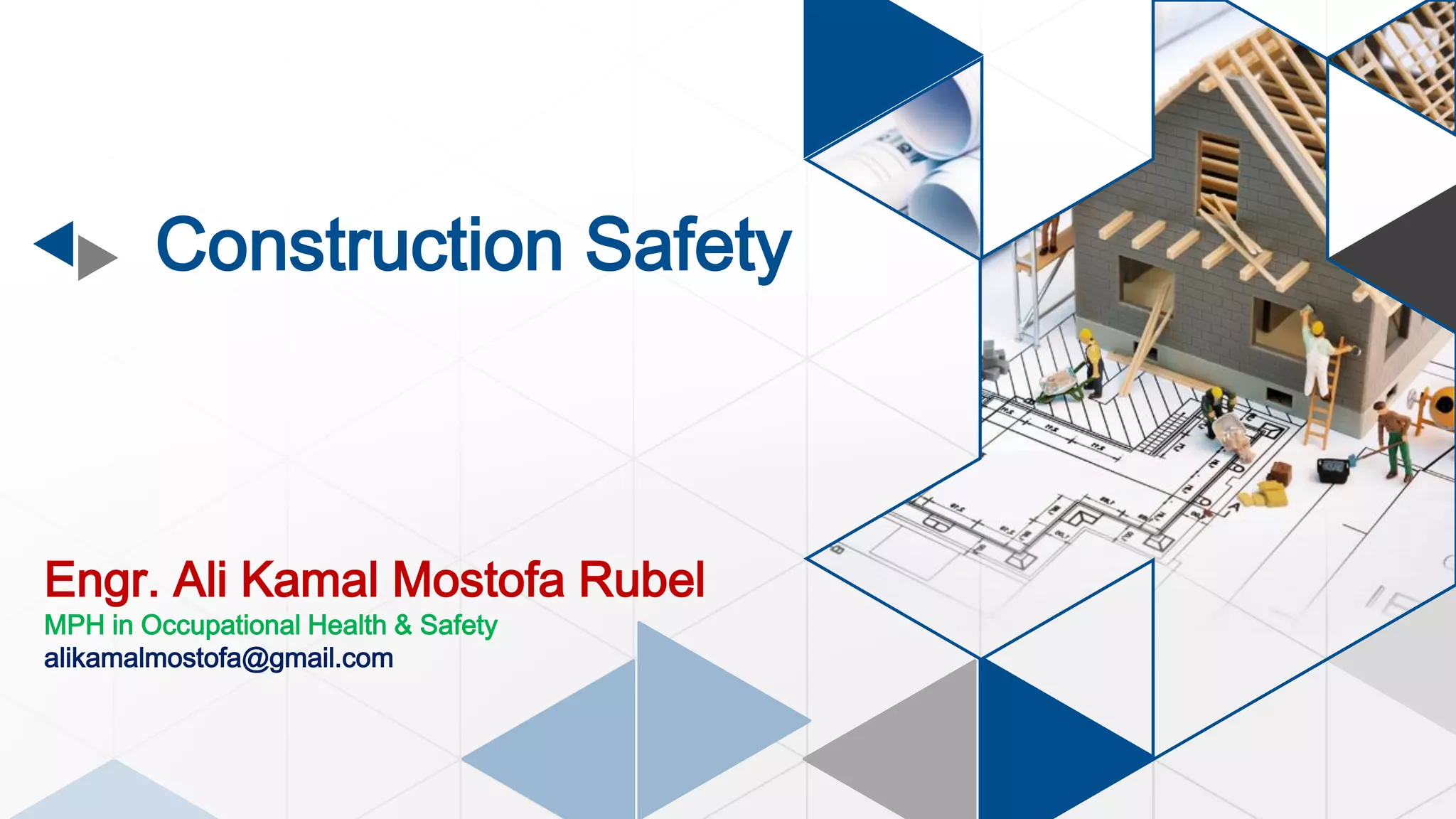 Construction Safety

Engr. Ali Kamal Mostofa Rubel
MPH in Occupational Health & Safety
alikamalmostofa@gmail.com